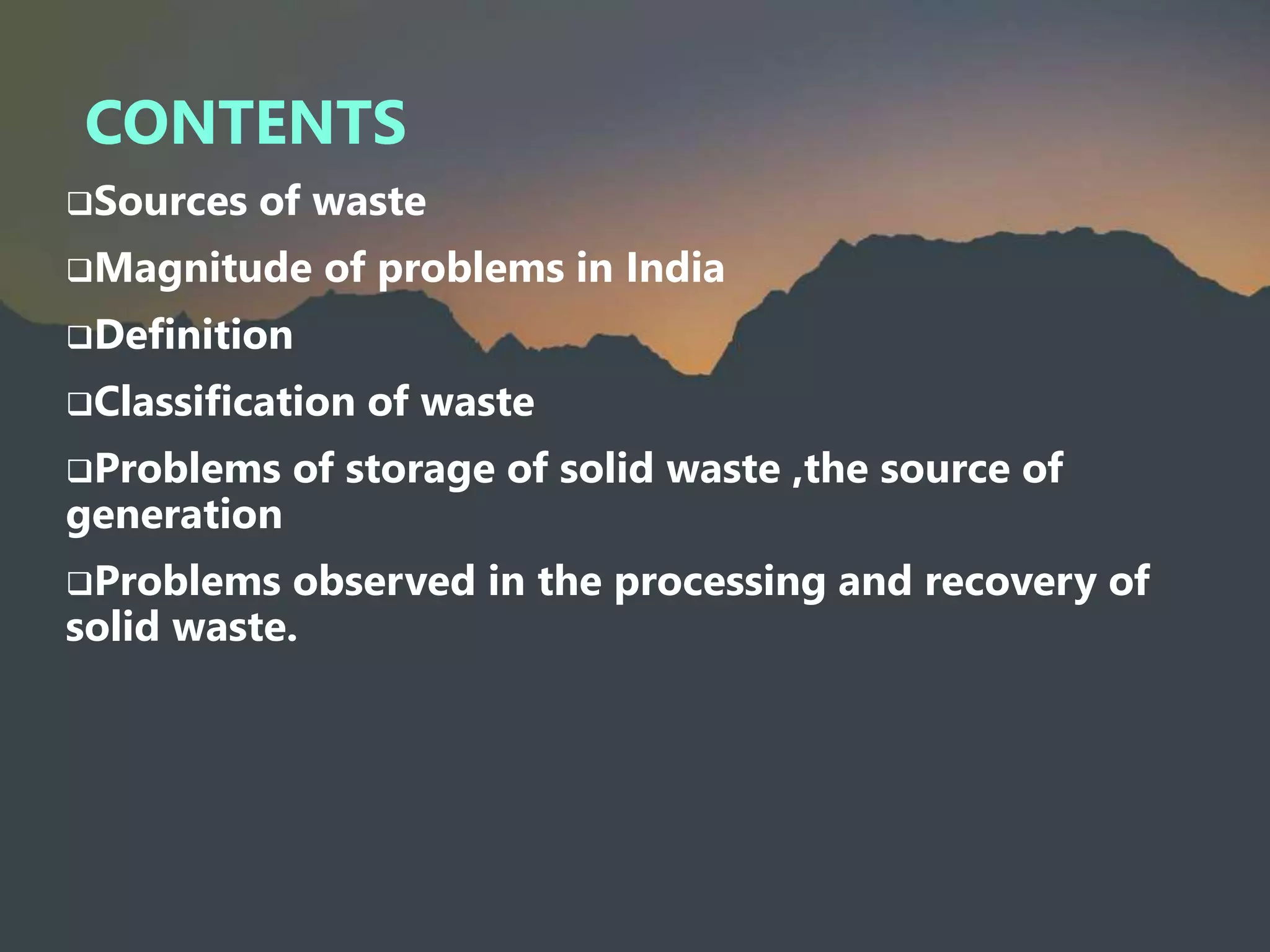 CONTENTS

❑Sources of waste

❑Magnitude of problems in India

❑Definition

❑Classification of waste

❑Problems of storage of solid waste ,the source of generation

❑Problems observed in the processing and recovery of solid waste.